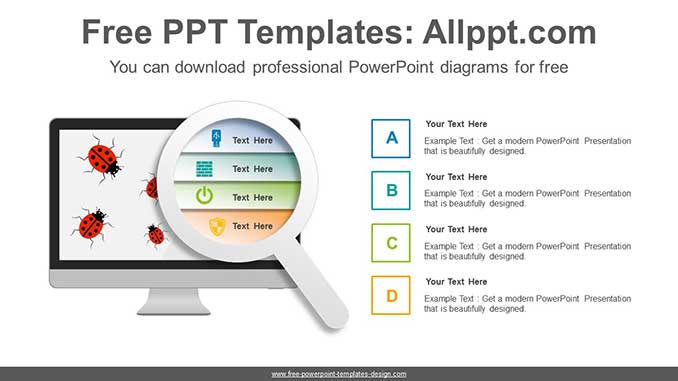 Free PPT Templates: Allppt.com

You can download professional PowerPoint diagrams for free

Text Here

Text Here

Text Here

Text Here

A

Your Text Here

Example Text : Get a modern PowerPoint Presentation that is beautifully designed.

B

Your Text Here

Example Text : Get a modern PowerPoint Presentation that is beautifully designed.

C

Your Text Here

Example Text : Get a modern PowerPoint Presentation that is beautifully designed.

D

Your Text Here

Example Text : Get a modern PowerPoint Presentation that is beautifully designed.

www.free-powerpoint-templates-design.com